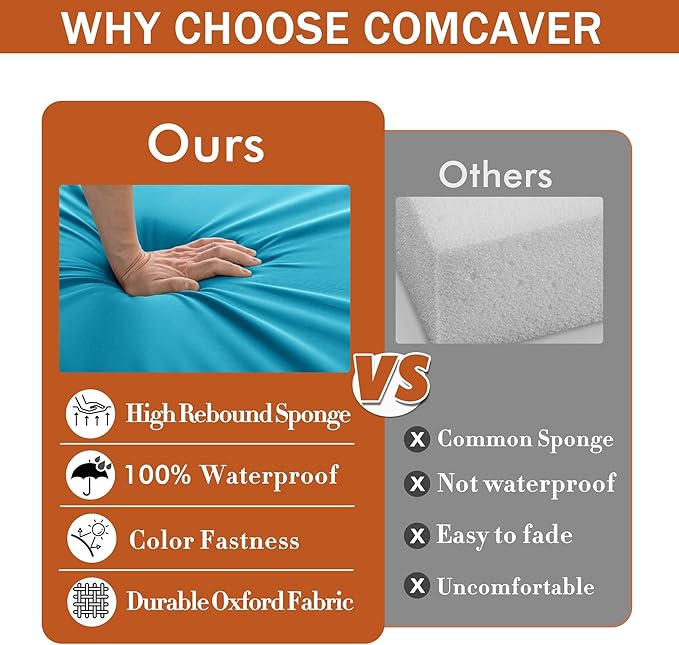 WHY CHOOSE COMCAVER

Ours

High Rebound Sponge

100% Waterproof

Color Fastness

Durable Oxford Fabric

VS

Others

X Common Sponge

X Not waterproof

X Easy to fade

X Uncomfortable